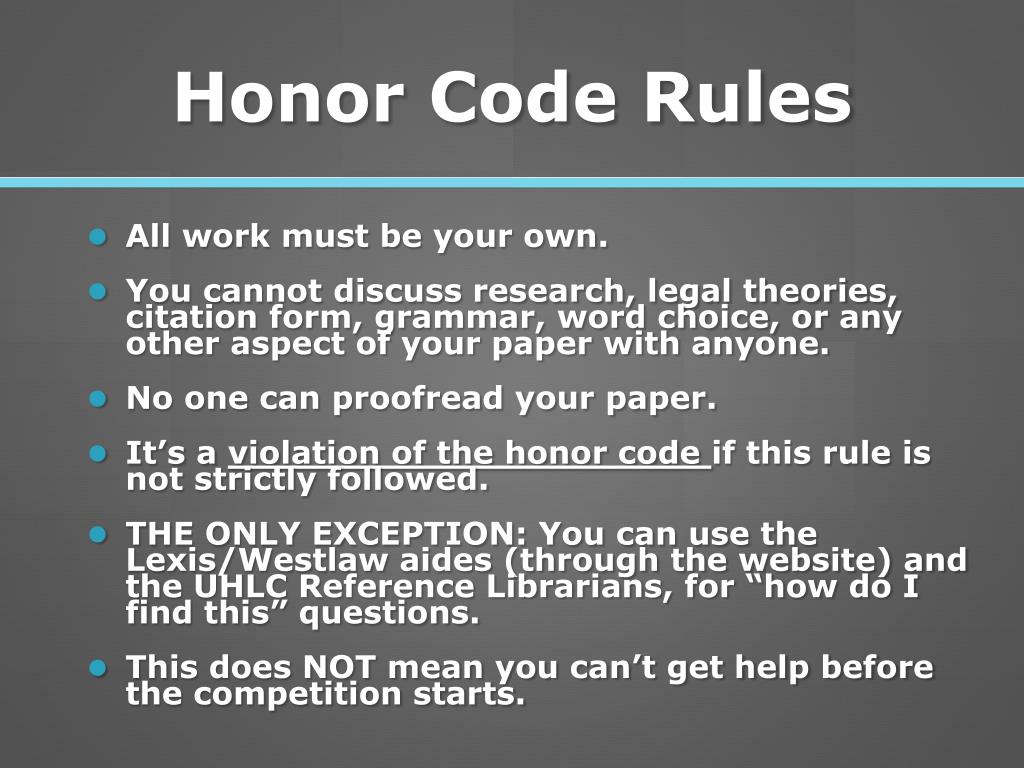 Honor Code Rules

- All work must be your own.
- You cannot discuss research, legal theories, citation form, grammar, word choice, or any other aspect of your paper with anyone.
- No one can proofread your paper.
- It’s a violation of the honor code if this rule is not strictly followed.
- THE ONLY EXCEPTION: You can use the Lexis/Westlaw aides (through the website) and the UHLC Reference Librarians, for “how do I find this” questions.
- This does NOT mean you can’t get help before the competition starts.